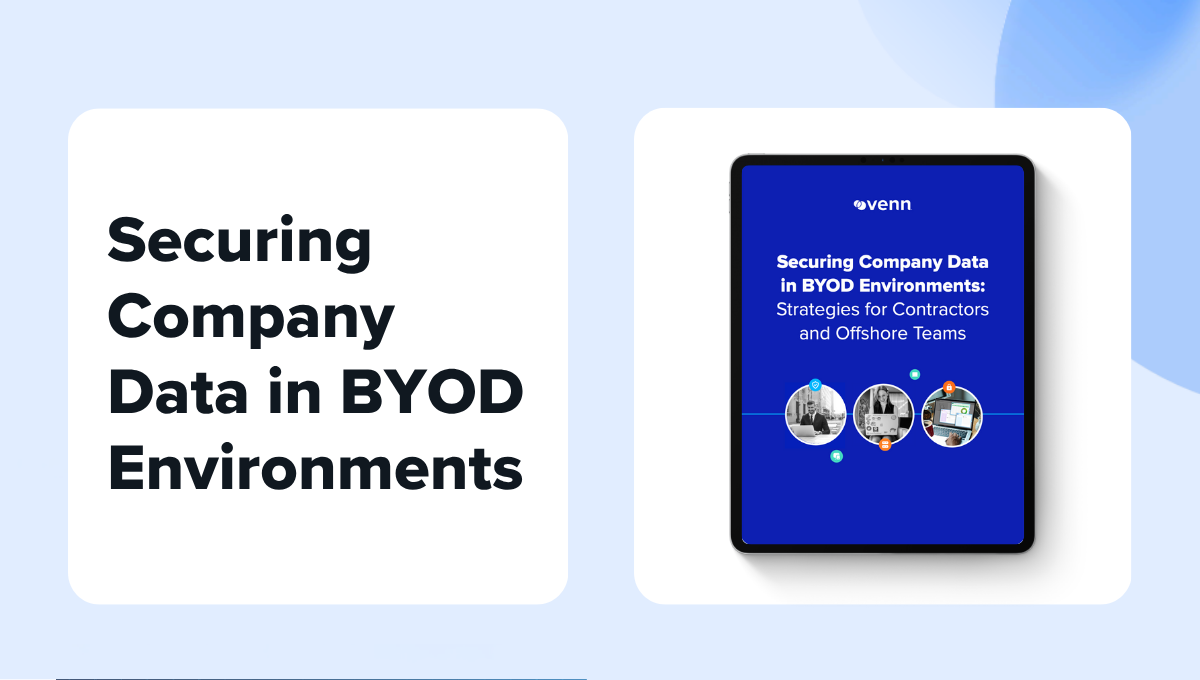 Securing Company Data in BYOD Environments

venn

Securing Company Data in BYOD Environments: Strategies for Contractors and Offshore Teams